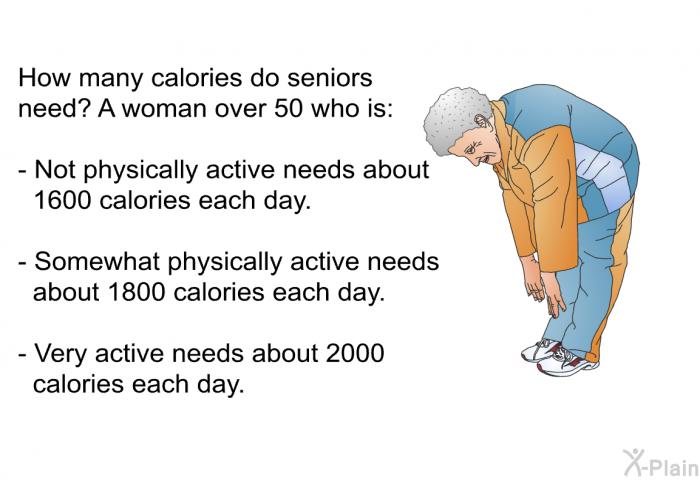 How many calories do seniors need? A woman over 50 who is:

- Not physically active needs about 1600 calories each day.

- Somewhat physically active needs about 1800 calories each day.

- Very active needs about 2000 calories each day.

X-Plain